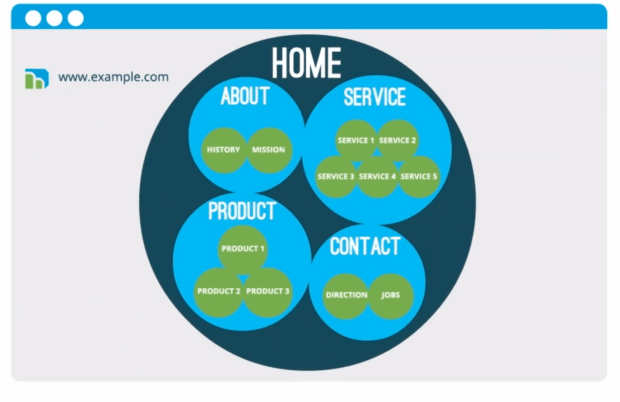 www.example.com

HOME

ABOUT

HISTORY MISSION

SERVICE

SERVICE 1 SERVICE 2

SERVICE 3 SERVICE 4 SERVICE 5

PRODUCT

PRODUCT 1

PRODUCT 2 PRODUCT 3

CONTACT

DIRECTION JOBS